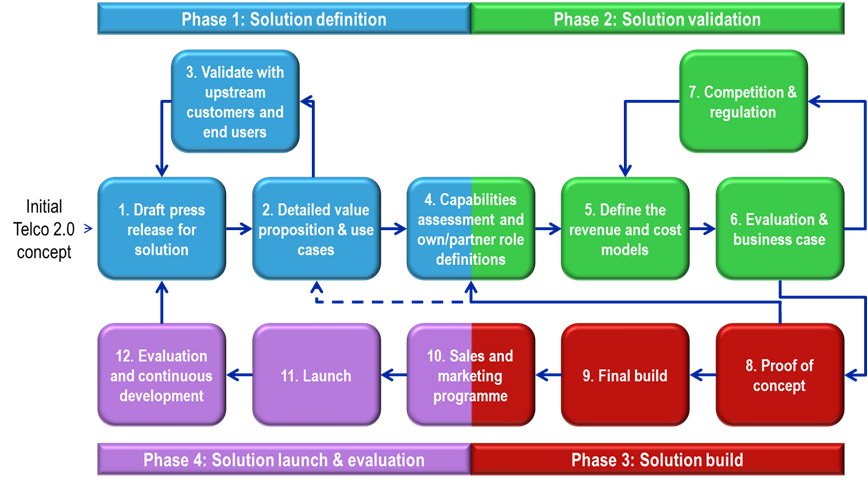 Phase 1: Solution definition

Phase 2: Solution validation

3. Validate with upstream customers and end users

7. Competition & regulation

Initial Telco 2.0 concept

1. Draft press release for solution

2. Detailed value proposition & use cases

4. Capabilities assessment and own/partner role definitions

5. Define the revenue and cost models

6. Evaluation & business case

12. Evaluation and continuous development

11. Launch

10. Sales and marketing programme

9. Final build

8. Proof of concept

Phase 4: Solution launch & evaluation

Phase 3: Solution build